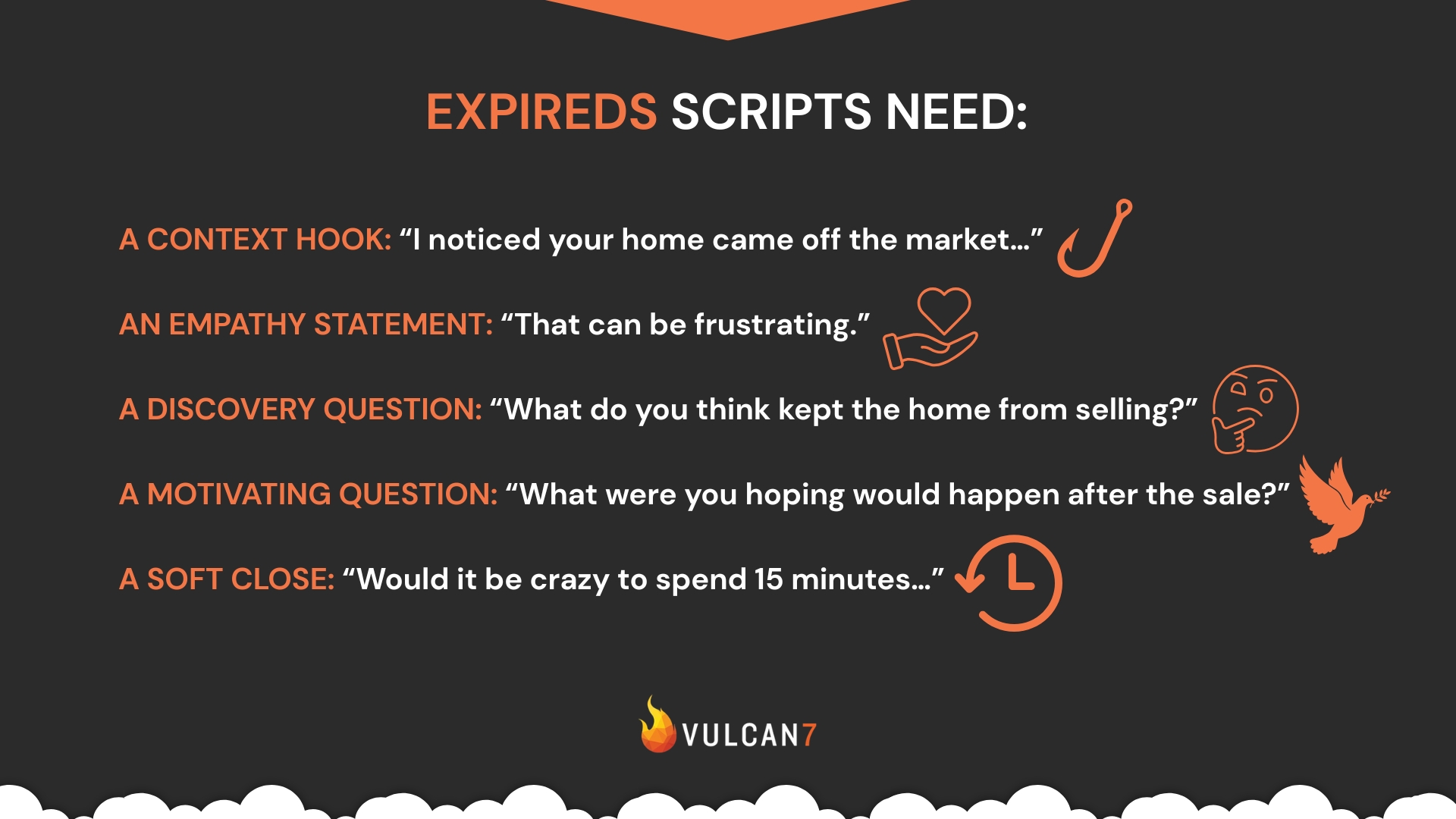 EXPIREDS SCRIPTS NEED:

A CONTEXT HOOK: “I noticed your home came off the market…”

AN EMPATHY STATEMENT: “That can be frustrating.”

A DISCOVERY QUESTION: “What do you think kept the home from selling?”

A MOTIVATING QUESTION: “What were you hoping would happen after the sale?”

A SOFT CLOSE: “Would it be crazy to spend 15 minutes…”

VULCAN7